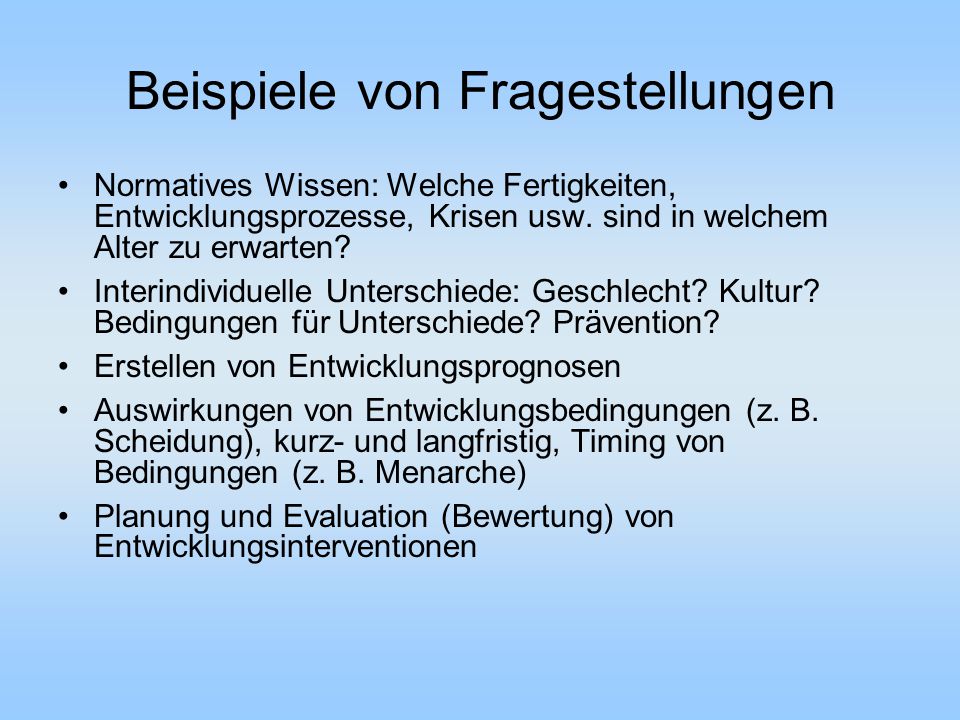 Beispiele von Fragestellungen

• Normatives Wissen: Welche Fertigkeiten, Entwicklungsprozesse, Krisen usw. sind in welchem Alter zu erwarten?

• Interindividuelle Unterschiede: Geschlecht? Kultur? Bedingungen für Unterschiede? Prävention?

• Erstellen von Entwicklungsprognosen

• Auswirkungen von Entwicklungsbedingungen (z. B. Scheidung), kurz- und langfristig, Timing von Bedingungen (z. B. Menarche)

• Planung und Evaluation (Bewertung) von Entwicklungsinterventionen